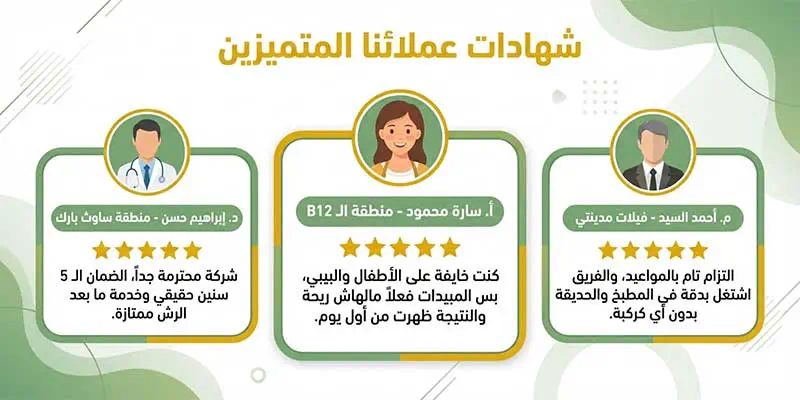 شهادات عملائنا المتميزين

م. أحمد السيد - فيلات مدينتي

التزام تام بالمواعيد، والفريق اشتغل بدقة في المطبخ والحديقة بدون أي كركبة.

أ. سارة محمود - منطقة الـ B12

كنت خايفة على الأطفال والبيبي، بس المبيدات فعلاً مالهاش ريحة والنتيجة ظهرت من أول يوم.

د. إبراهيم حسن - منطقة ساوث بارك

شركة محترمة جداً، الضمان الـ 5 سنين حقيقي وخدمة ما بعد الرش ممتازة.